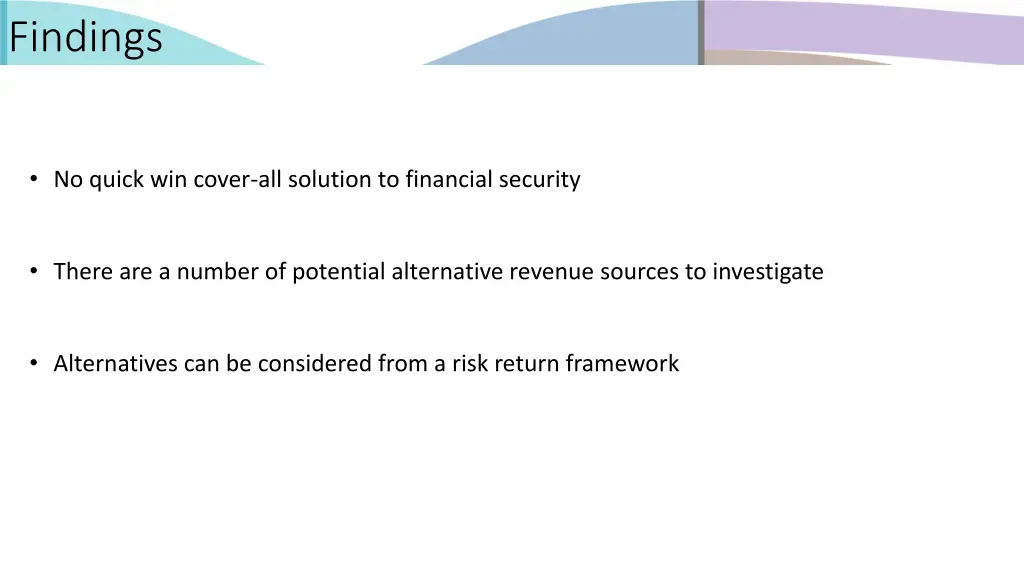 Findings

• No quick win cover-all solution to financial security

• There are a number of potential alternative revenue sources to investigate

• Alternatives can be considered from a risk return framework